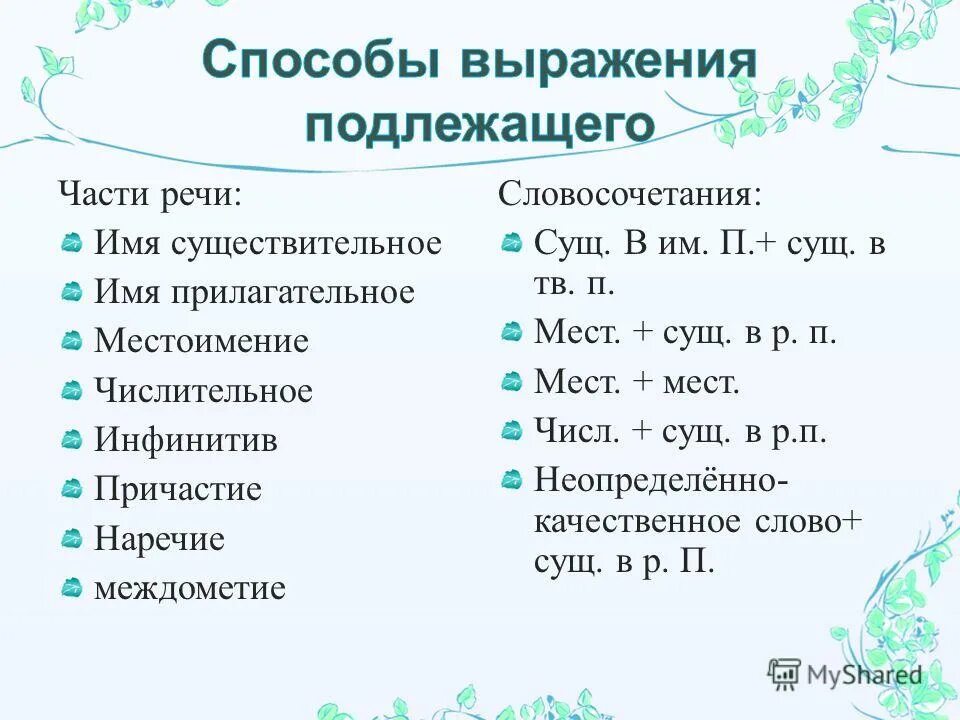 Способы выражения подлежащего

Части речи:
Имя существительное
Имя прилагательное
Местоимение
Числительное
Инфинитив
Причастие
Наречие
междометие

Словосочетания:
Сущ. В им. П.+ сущ. в тв. п.
Мест. + сущ. в р. п.
Мест. + мест.
Числ. + сущ. в р.п.
Неопределённо-качественное слово+ сущ. в р. П.

MyShared